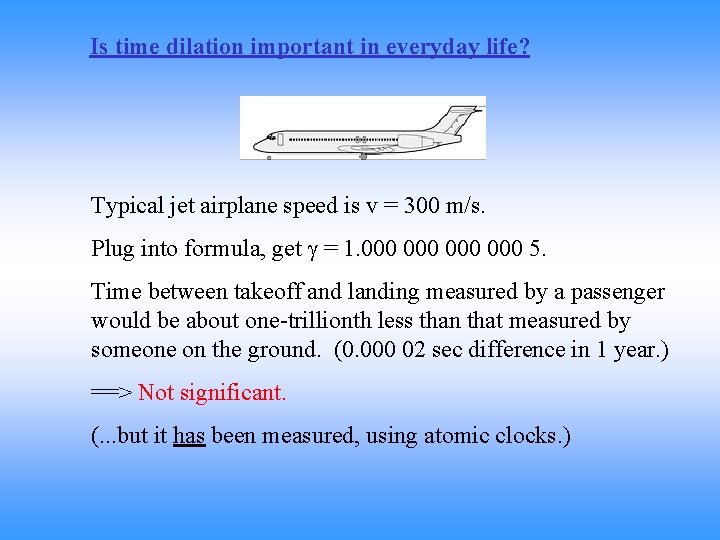 Is time dilation important in everyday life?

Typical jet airplane speed is v = 300 m/s.

Plug into formula, get $\gamma$ = 1.000 000 000 000 5.

Time between takeoff and landing measured by a passenger would be about one-trillionth less than that measured by someone on the ground. (0.000 02 sec difference in 1 year.)

==> Not significant.

(...but it has been measured, using atomic clocks.)